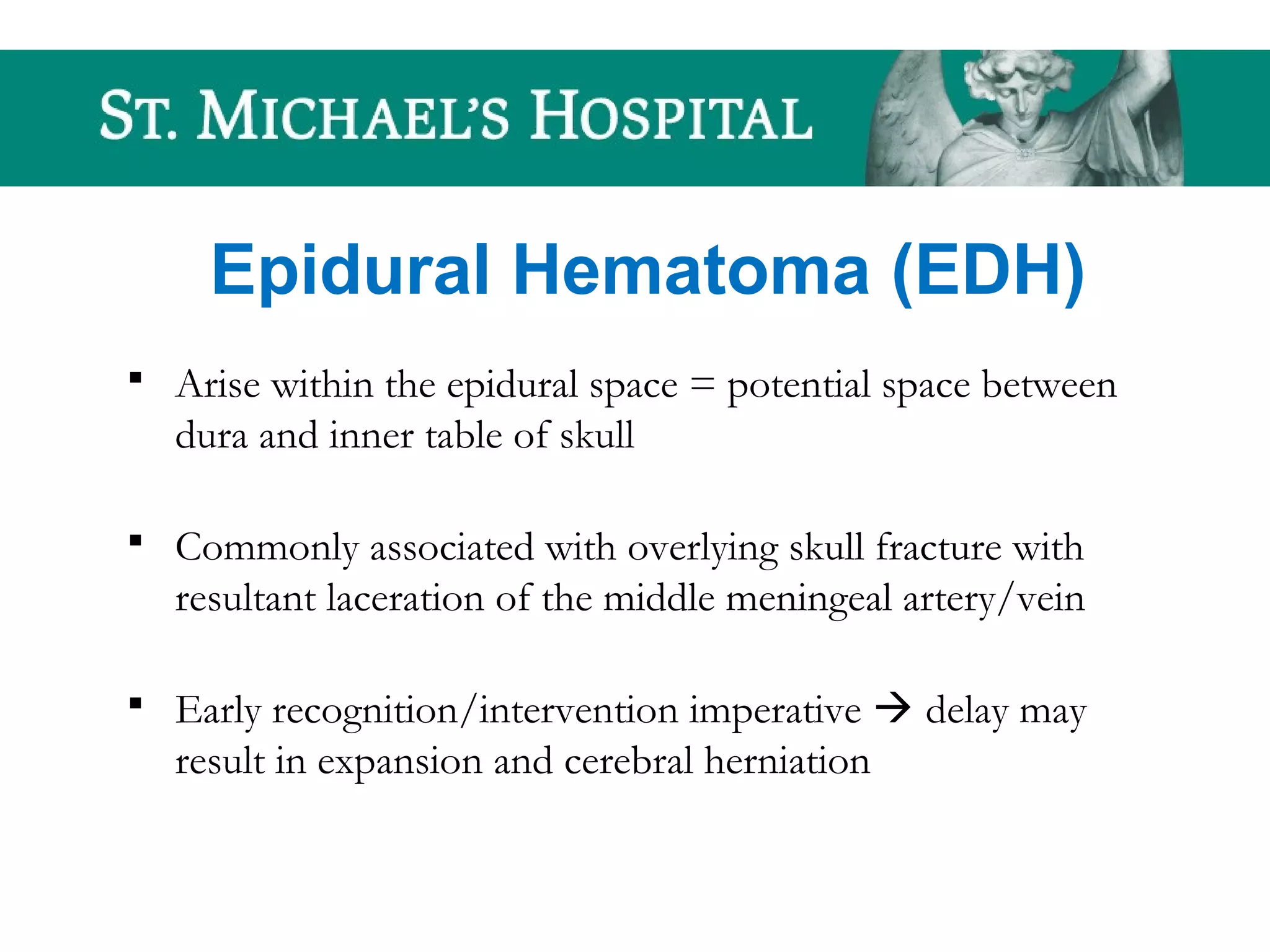 ST. MICHAEL'S HOSPITAL

Epidural Hematoma (EDH)

▪ Arise within the epidural space = potential space between dura and inner table of skull

▪ Commonly associated with overlying skull fracture with resultant laceration of the middle meningeal artery/vein

▪ Early recognition/intervention imperative → delay may result in expansion and cerebral herniation